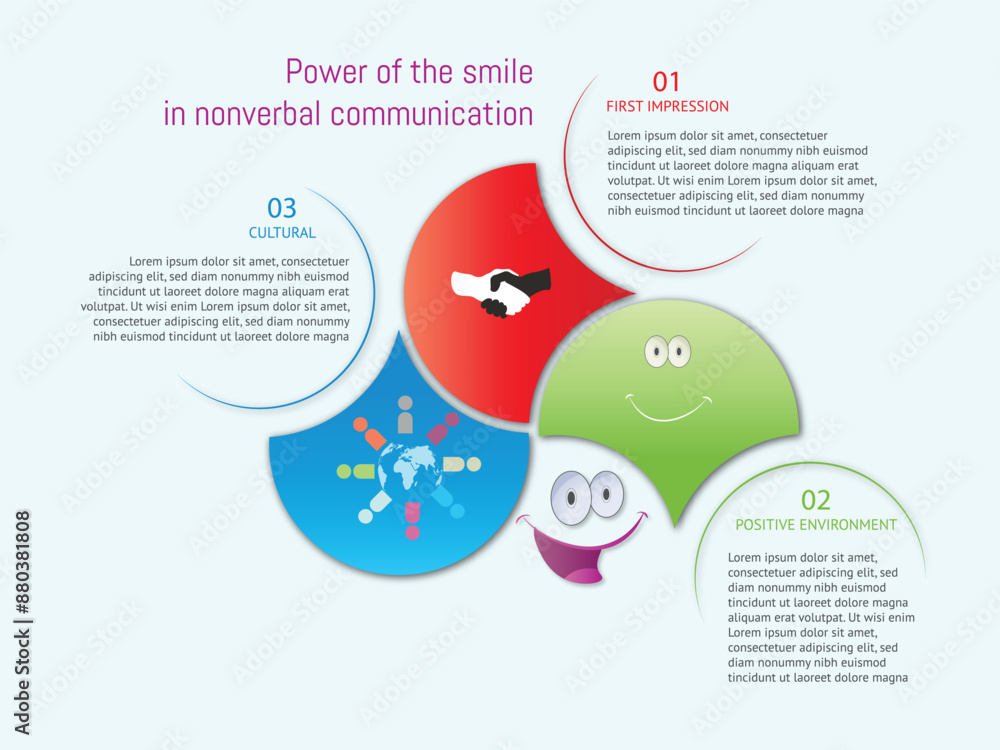 Power of the smile
in nonverbal communication

01
FIRST IMPRESSION

Lorem ipsum dolor sit amet, consectetuer adipiscing elit, sed diam nonummy nibh euismod tincidunt ut laoreet dolore magna aliquam erat volutpat. Ut wisi enim Lorem ipsum dolor sit amet, consectetuer adipiscing elit, sed diam nonummy nibh euismod tincidunt ut laoreet dolore magna

03
CULTURAL

Lorem ipsum dolor sit amet, consectetuer adipiscing elit, sed diam nonummy nibh euismod tincidunt ut laoreet dolore magna aliquam erat volutpat. Ut wisi enim Lorem ipsum dolor sit amet, consectetuer adipiscing elit, sed diam nonummy nibh euismod tincidunt ut laoreet dolore magna

02
POSITIVE ENVIRONMENT

Lorem ipsum dolor sit amet, consectetuer adipiscing elit, sed diam nonummy nibh euismod tincidunt ut laoreet dolore magna aliquam erat volutpat. Ut wisi enim Lorem ipsum dolor sit amet, consectetuer adipiscing elit, sed diam nonummy nibh euismod tincidunt ut laoreet dolore magna

Adobe Stock | #880381808